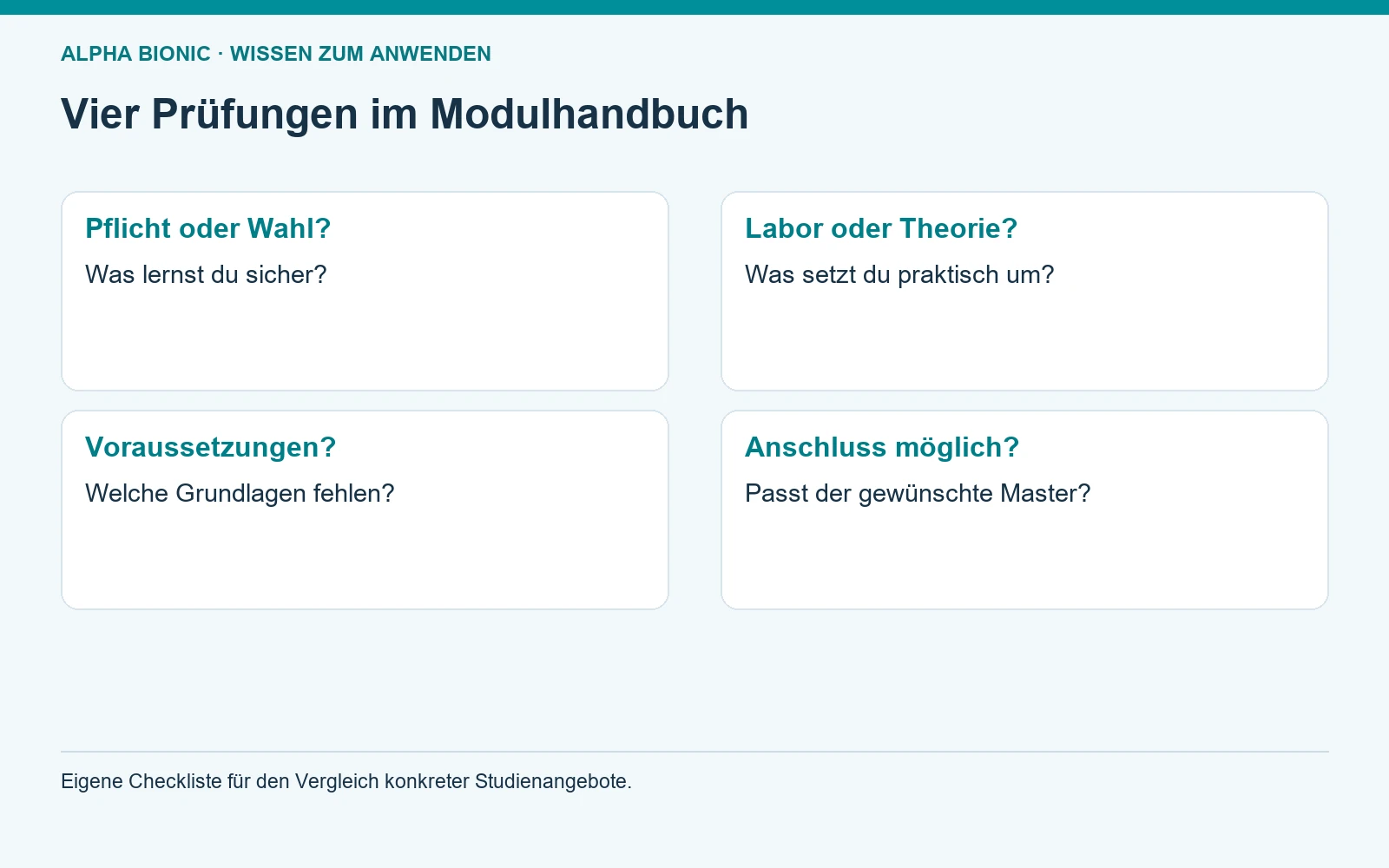 ALPHA BIONIC · WISSEN ZUM ANWENDEN

Vier Prüfungen im Modulhandbuch

Pflicht oder Wahl?

Was lernst du sicher?

Labor oder Theorie?

Was setzt du praktisch um?

Voraussetzungen?

Welche Grundlagen fehlen?

Anschluss möglich?

Passt der gewünschte Master?

Eigene Checkliste für den Vergleich konkreter Studienangebote.